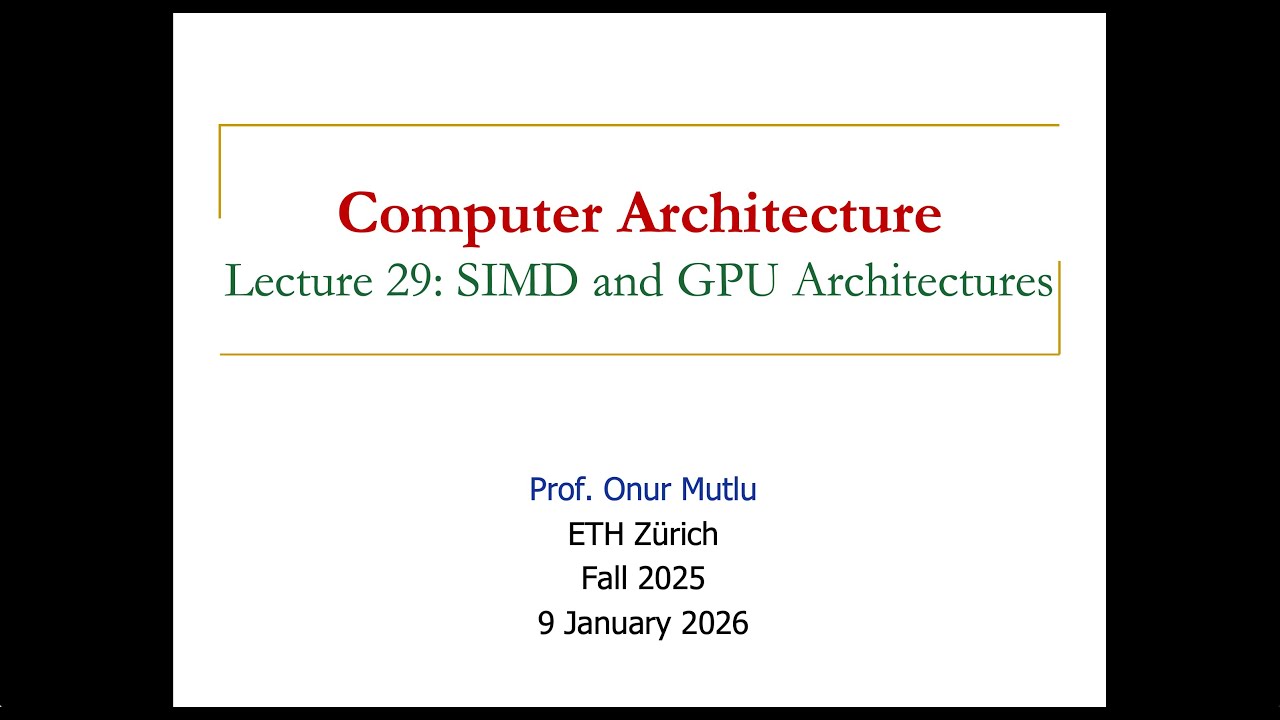 Computer Architecture
Lecture 29: SIMD and GPU Architectures

Prof. Onur Mutlu
ETH Zürich
Fall 2025
9 January 2026